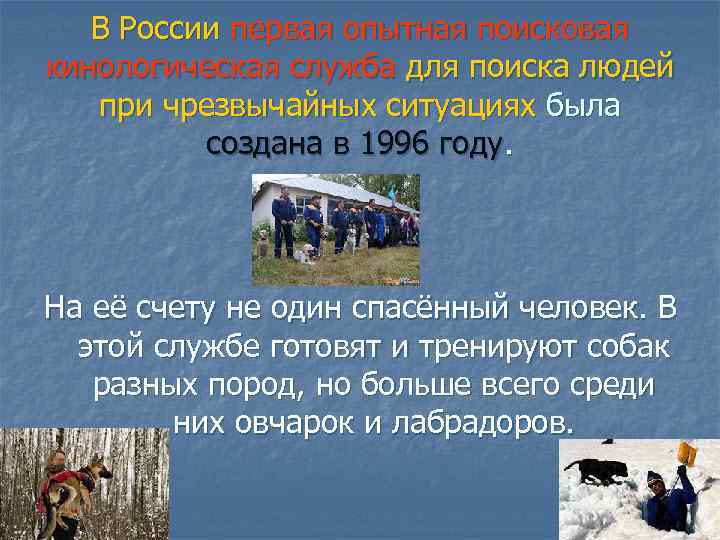 В России первая опытная поисковая кинологическая служба для поиска людей при чрезвычайных ситуациях была создана в 1996 году.

На её счету не один спасённый человек. В этой службе готовят и тренируют собак разных пород, но больше всего среди них овчарок и лабрадоров.